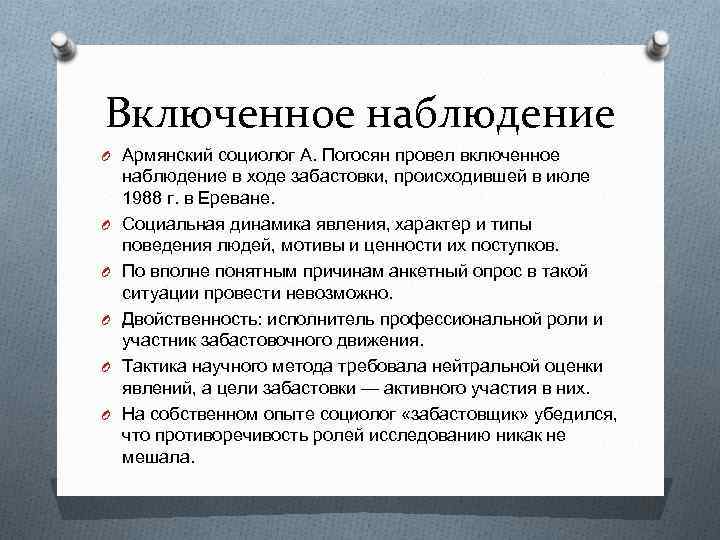 Включенное наблюдение

Армянский социолог А. Погосян провел включенное наблюдение в ходе забастовки, происходившей в июле 1988 г. в Ереване.

Социальная динамика явления, характер и типы поведения людей, мотивы и ценности их поступков.

По вполне понятным причинам анкетный опрос в такой ситуации провести невозможно.

Двойственность: исполнитель профессиональной роли и участник забастовочного движения.

Тактика научного метода требовала нейтральной оценки явлений, а цели забастовки — активного участия в них.

На собственном опыте социолог «забастовщик» убедился, что противоречивость ролей исследованию никак не мешала.